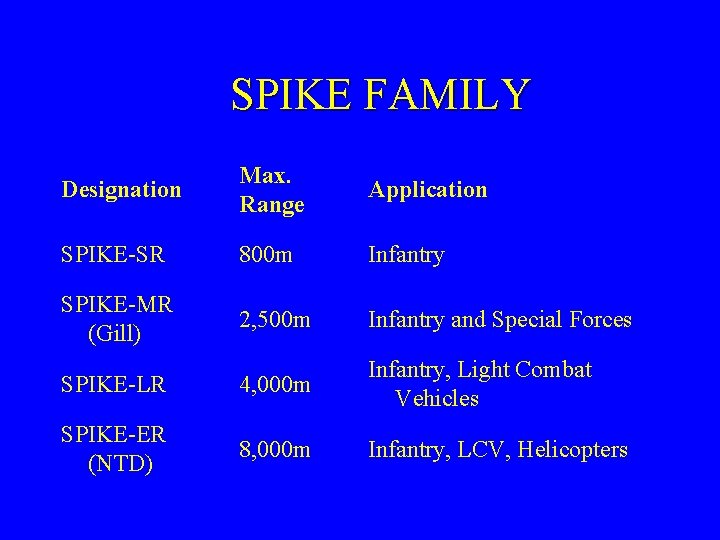 SPIKE FAMILY

| Designation | Max. Range | Application |
|---|---|---|
| SPIKE-SR | 800m | Infantry |
| SPIKE-MR (Gill) | 2,500m | Infantry and Special Forces |
| SPIKE-LR | 4,000m | Infantry, Light Combat Vehicles |
| SPIKE-ER (NTD) | 8,000m | Infantry, LCV, Helicopters |